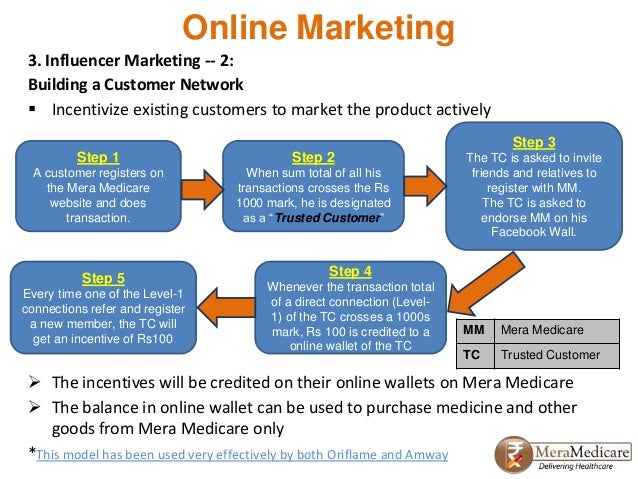 Online Marketing

3. Influencer Marketing -- 2:
Building a Customer Network

▪ Incentivize existing customers to market the product actively

Step 1
A customer registers on the Mera Medicare website and does transaction.

Step 2
When sum total of all his transactions crosses the Rs 1000 mark, he is designated as a " Trusted Customer"

Step 3
The TC is asked to invite friends and relatives to register with MM.
The TC is asked to endorse MM on his Facebook Wall.

Step 4
Whenever the transaction total of a direct connection (Level-1) of the TC crosses a 1000s mark, Rs 100 is credited to a online wallet of the TC

Step 5
Every time one of the Level-1 connections refer and register a new member, the TC will get an incentive of Rs100

| MM | Mera Medicare |
|---|---|
| TC | Trusted Customer |

➢ The incentives will be credited on their online wallets on Mera Medicare
➢ The balance in online wallet can be used to purchase medicine and other goods from Mera Medicare only

*This model has been used very effectively by both Oriflame and Amway

MeraMedicare
Delivering Healthcare